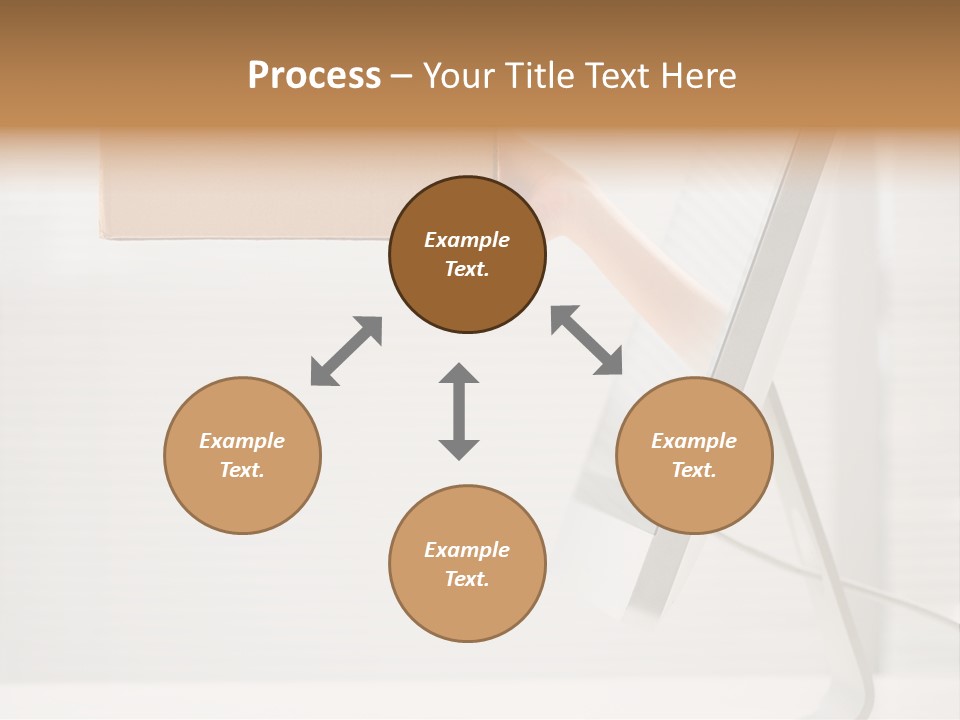 Process – Your Title Text Here

Example Text.

Example Text.

Example Text.

Example Text.